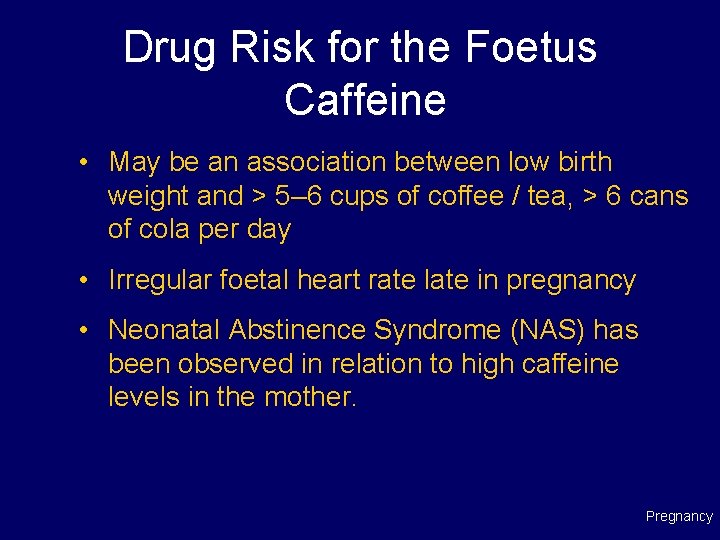 Drug Risk for the Foetus
Caffeine

• May be an association between low birth weight and > 5–6 cups of coffee / tea, > 6 cans of cola per day

• Irregular foetal heart rate late in pregnancy

• Neonatal Abstinence Syndrome (NAS) has been observed in relation to high caffeine levels in the mother.

Pregnancy